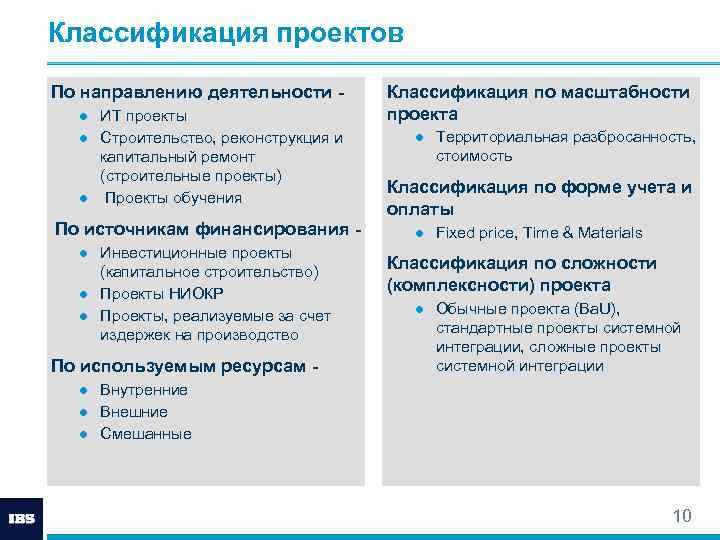 Классификация проектов

По направлению деятельности -
- ИТ проекты
- Строительство, реконструкция и капитальный ремонт (строительные проекты)
- Проекты обучения

По источникам финансирования -
- Инвестиционные проекты (капитальное строительство)
- Проекты НИОКР
- Проекты, реализуемые за счет издержек на производство

По используемым ресурсам -
- Внутренние
- Внешние
- Смешанные

Классификация по масштабности проекта
- Территориальная разбросанность, стоимость

Классификация по форме учета и оплаты
- Fixed price, Time & Materials

Классификация по сложности (комплексности) проекта
- Обычные проекта (BaU), стандартные проекты системной интеграции, сложные проекты системной интеграции

IBS

10